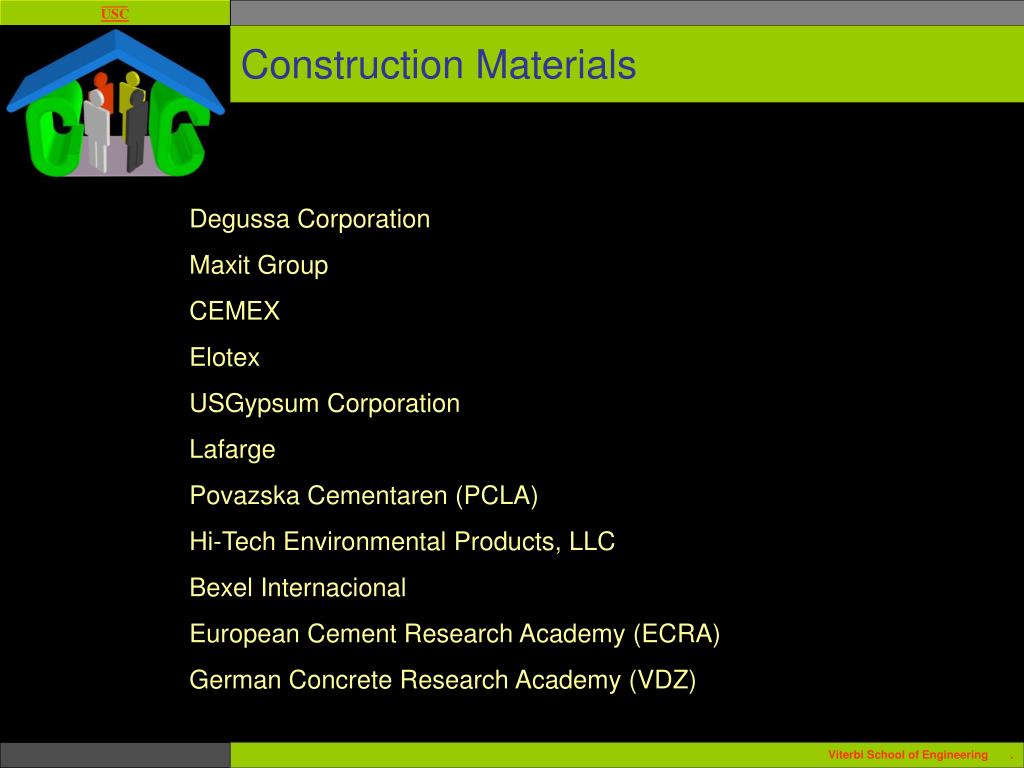 USC

Construction Materials

Degussa Corporation

Maxit Group

CEMEX

Elotex

USGypsum Corporation

Lafarge

Povazska Cementaren (PCLA)

Hi-Tech Environmental Products, LLC

Bexel Internacional

European Cement Research Academy (ECRA)

German Concrete Research Academy (VDZ)

Viterbi School of Engineering .